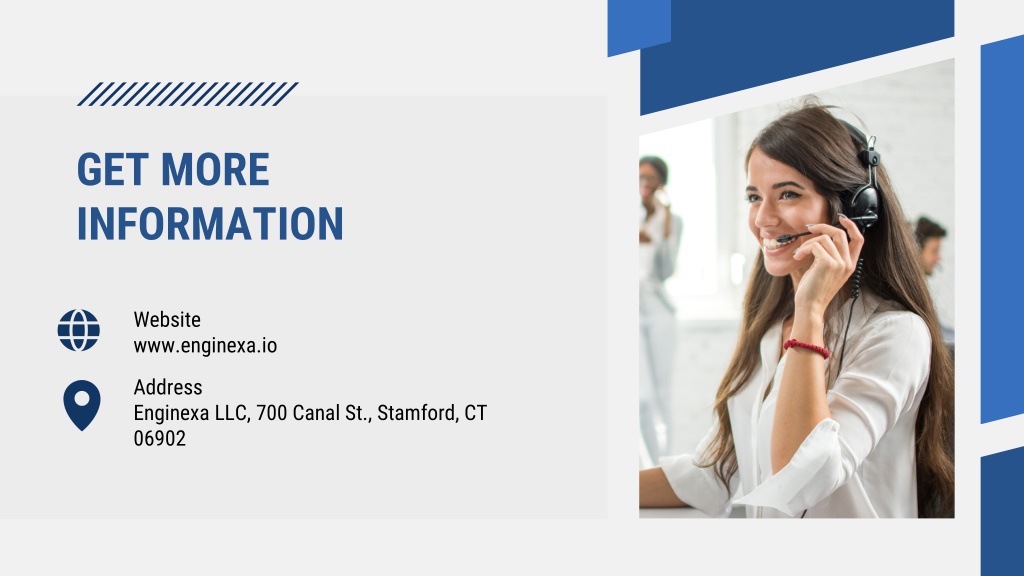 GET MORE INFORMATION

Website
www.enginexa.io

Address
Enginexa LLC, 700 Canal St., Stamford, CT 06902